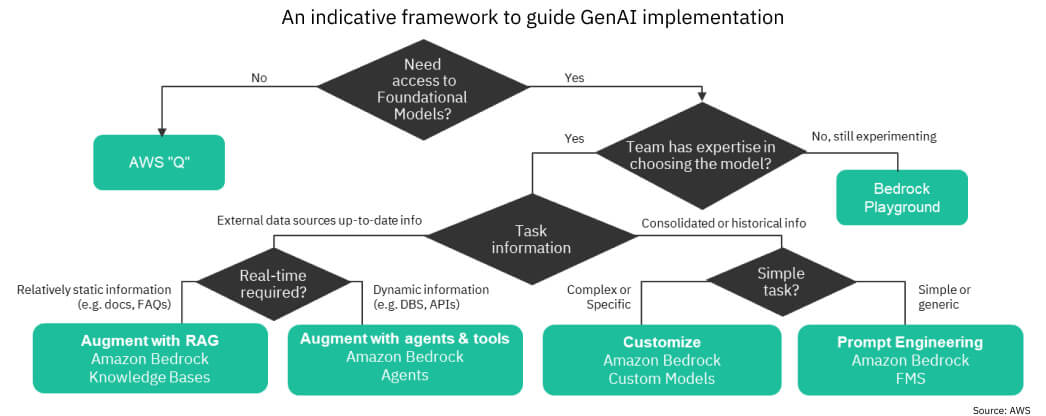 An indicative framework to guide GenAI implementation

Need access to Foundational Models?

No

Yes

AWS "Q"

Team has expertise in choosing the model?

Yes

No, still experimenting

Bedrock Playground

Task information

External data sources up-to-date info

Consolidated or historical info

Real-time required?

Relatively static information (e.g. docs, FAQs)

Dynamic information (e.g. DBS, APIs)

Simple task?

Complex or Specific

Simple or generic

Augment with RAG
Amazon Bedrock Knowledge Bases

Augment with agents & tools
Amazon Bedrock Agents

Customize
Amazon Bedrock Custom Models

Prompt Engineering
Amazon Bedrock FMS

Source: AWS